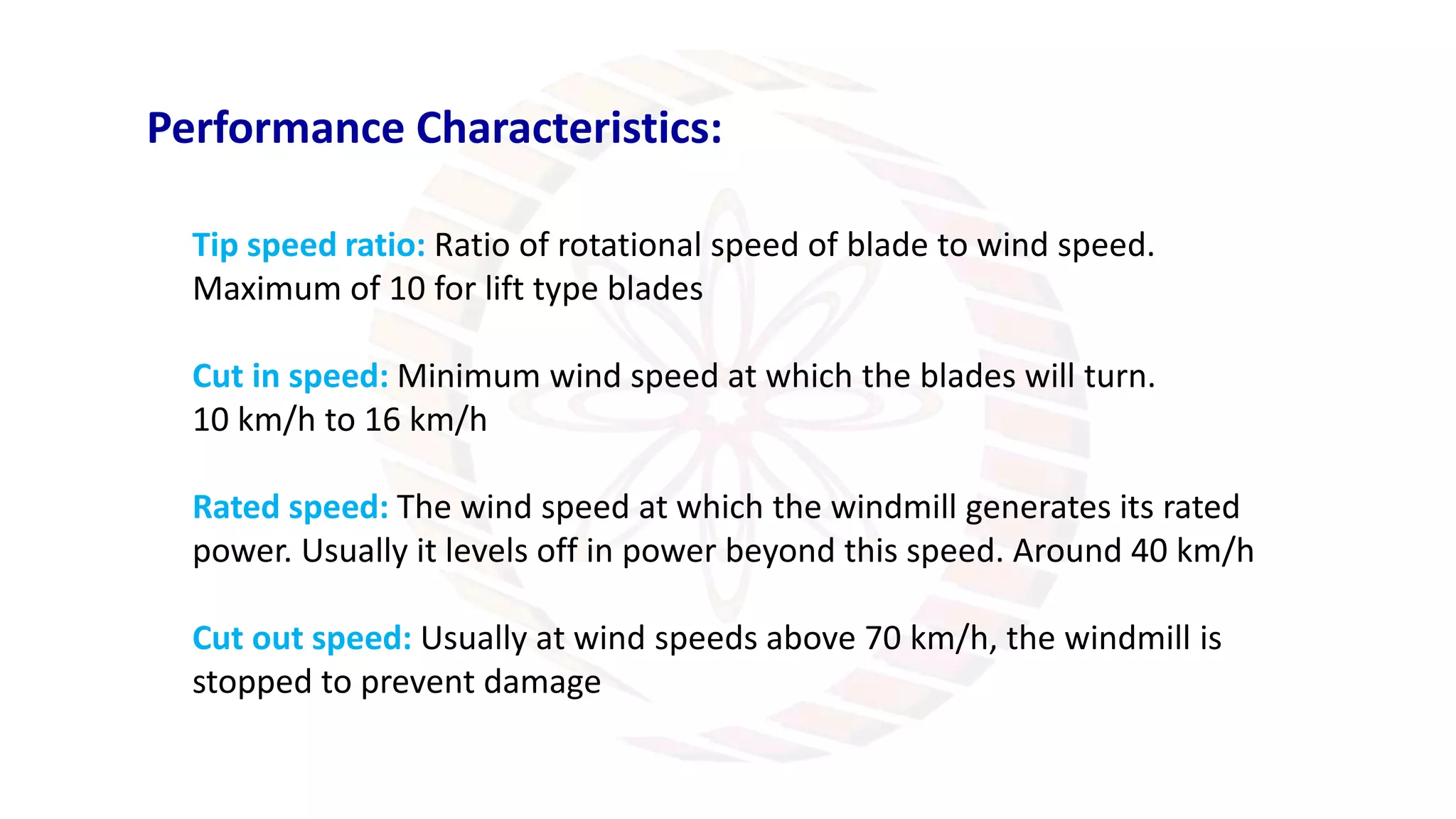 Performance Characteristics:

Tip speed ratio: Ratio of rotational speed of blade to wind speed. Maximum of 10 for lift type blades

Cut in speed: Minimum wind speed at which the blades will turn. 10 km/h to 16 km/h

Rated speed: The wind speed at which the windmill generates its rated power. Usually it levels off in power beyond this speed. Around 40 km/h

Cut out speed: Usually at wind speeds above 70 km/h, the windmill is stopped to prevent damage